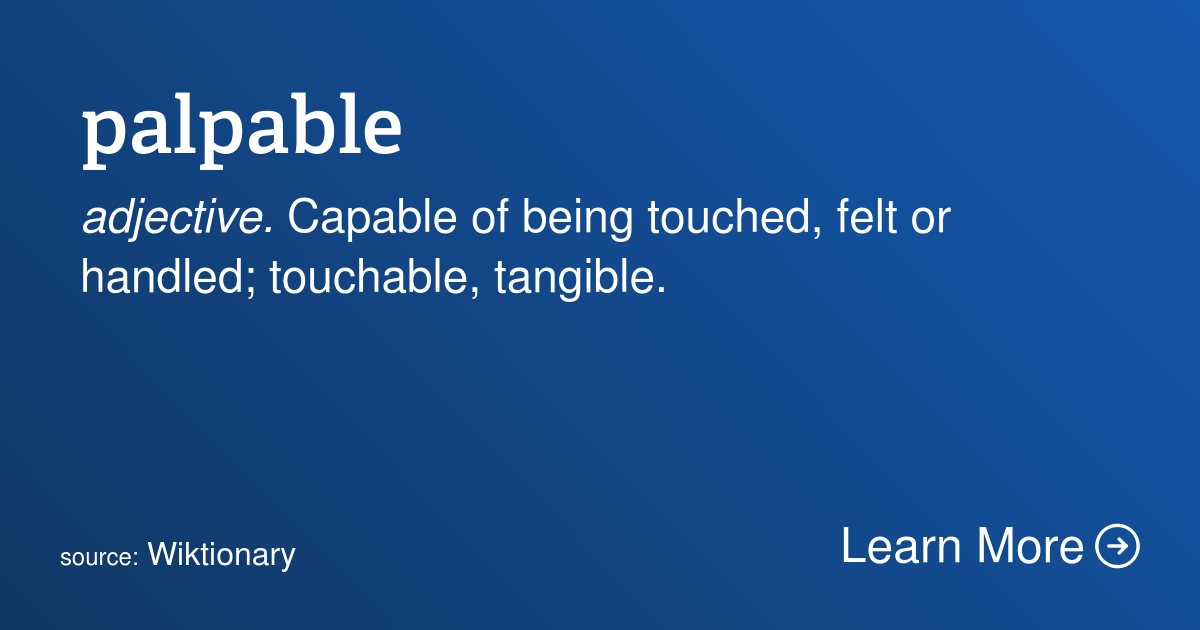 palpable

adjective. Capable of being touched, felt or handled; touchable, tangible.

source: Wiktionary

Learn More